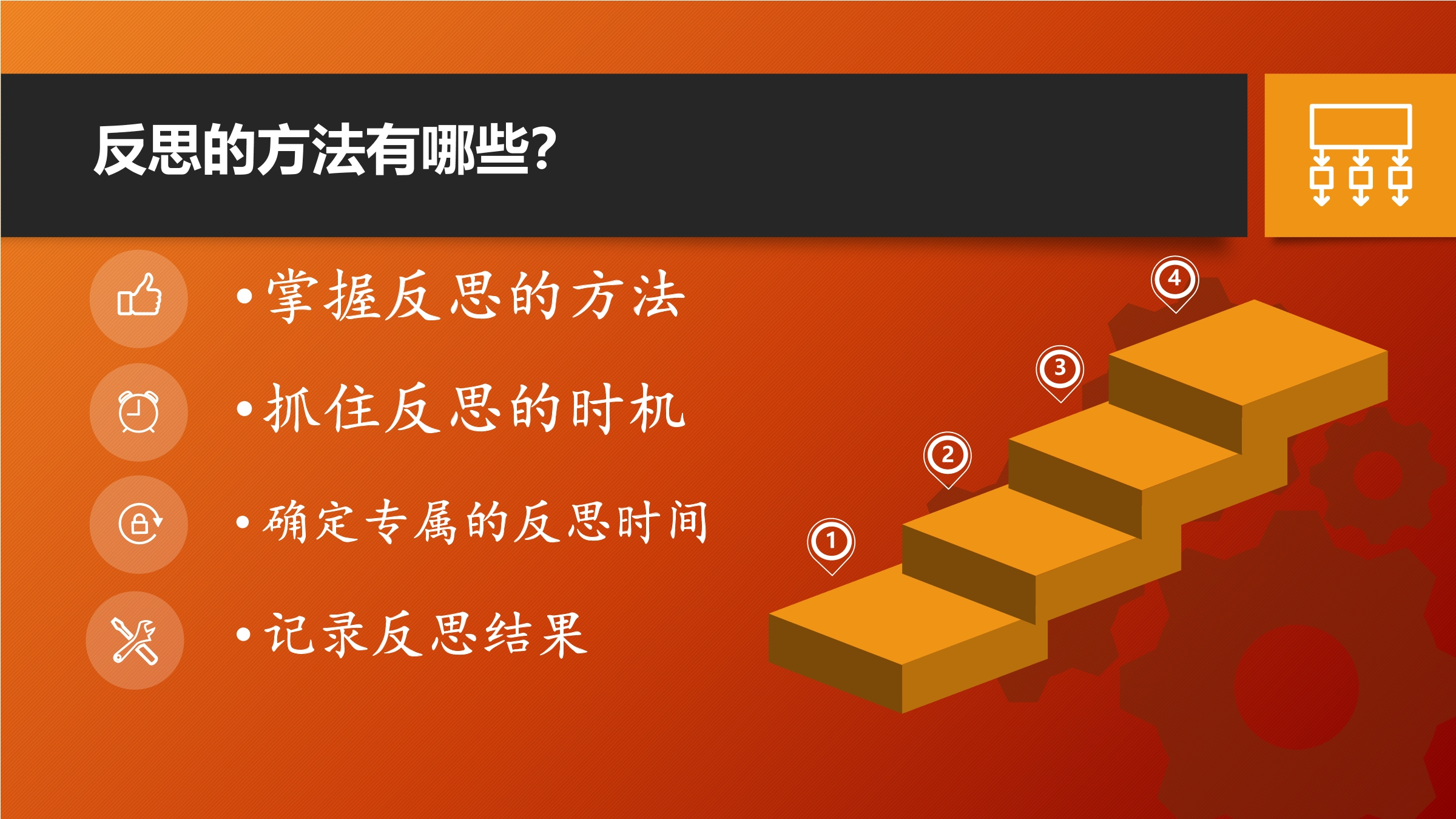 反思的方法有哪些?

• 掌握反思的方法

• 抓住反思的时机

• 确定专属的反思时间

• 记录反思结果

1

2

3

4